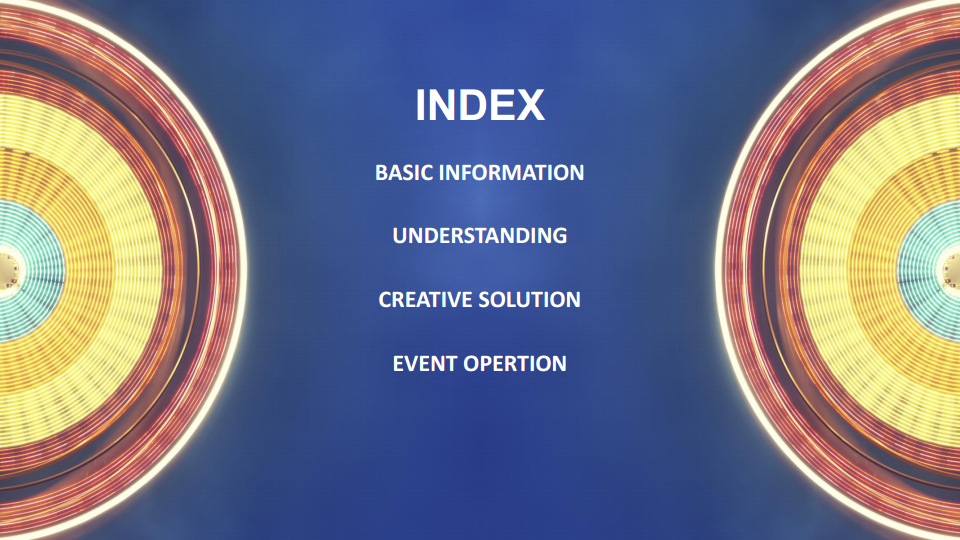 INDEX

BASIC INFORMATION

UNDERSTANDING

CREATIVE SOLUTION

EVENT OPERTION